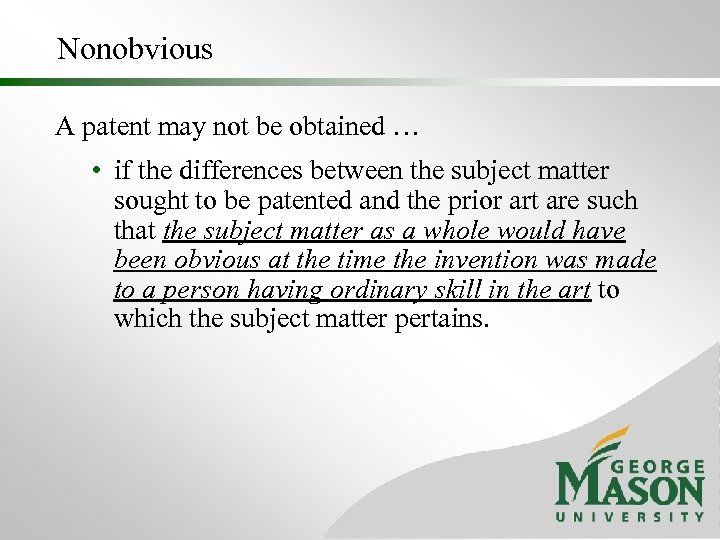 Nonobvious

A patent may not be obtained …

• if the differences between the subject matter sought to be patented and the prior art are such that the subject matter as a whole would have been obvious at the time the invention was made to a person having ordinary skill in the art to which the subject matter pertains.

GEORGE MASON UNIVERSITY